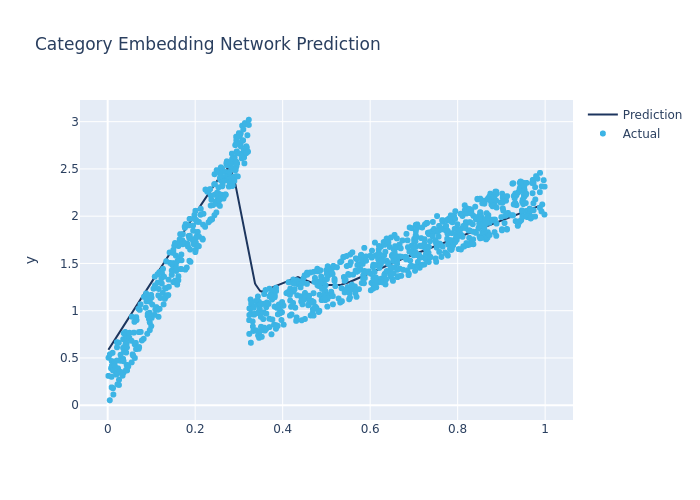 Category Embedding Network Prediction

Prediction
Actual

y

3
2.5
2
1.5
1
0.5
0

0
0.2
0.4
0.6
0.8
1